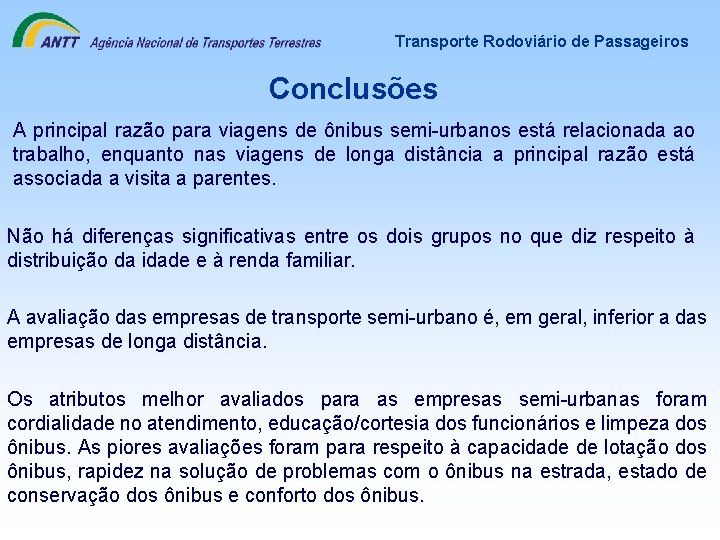 ANTT Agência Nacional de Transportes Terrestres

Transporte Rodoviário de Passageiros

Conclusões

A principal razão para viagens de ônibus semi-urbanos está relacionada ao trabalho, enquanto nas viagens de longa distância a principal razão está associada a visita a parentes.

Não há diferenças significativas entre os dois grupos no que diz respeito à distribuição da idade e à renda familiar.

A avaliação das empresas de transporte semi-urbano é, em geral, inferior a das empresas de longa distância.

Os atributos melhor avaliados para as empresas semi-urbanas foram cordialidade no atendimento, educação/cortesia dos funcionários e limpeza dos ônibus. As piores avaliações foram para respeito à capacidade de lotação dos ônibus, rapidez na solução de problemas com o ônibus na estrada, estado de conservação dos ônibus e conforto dos ônibus.